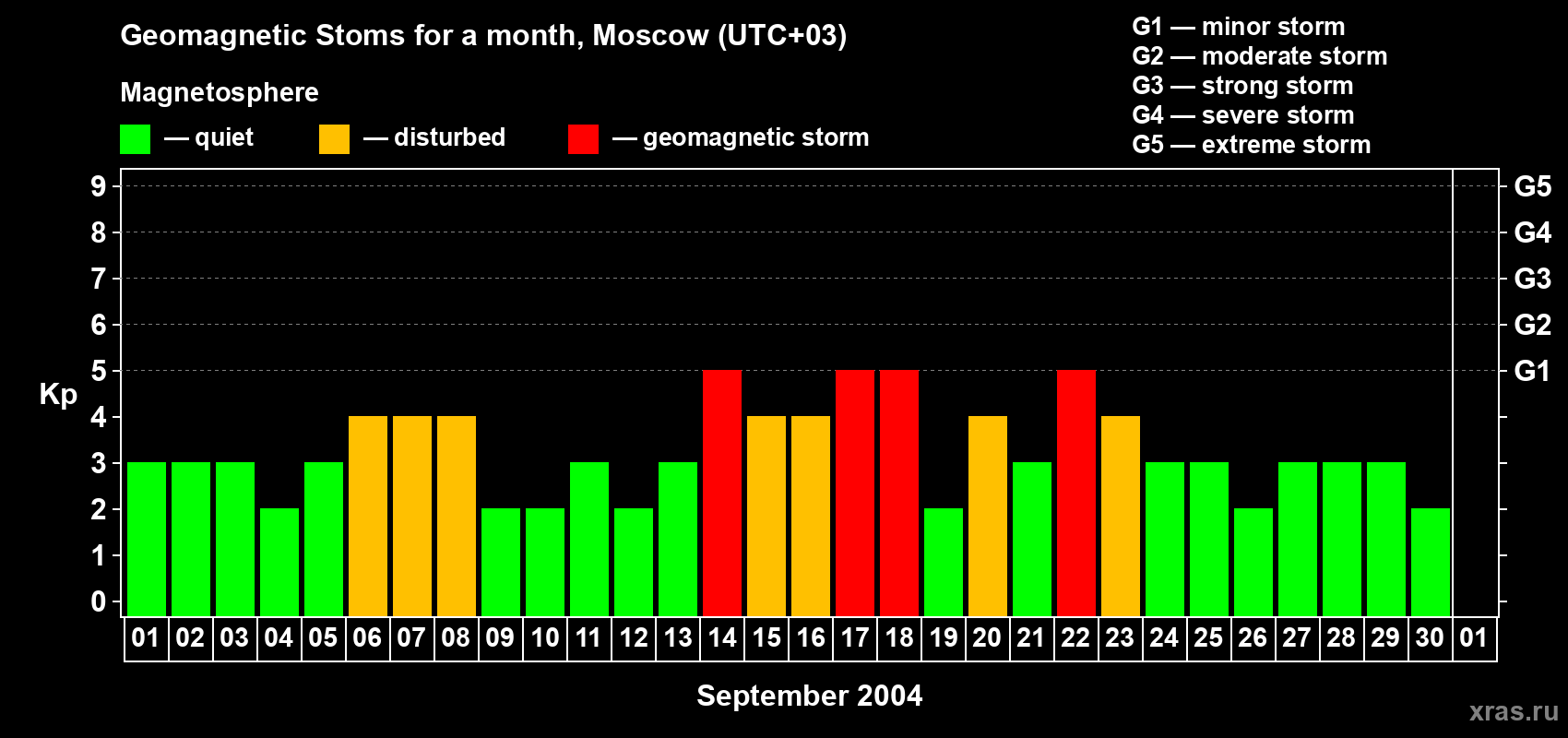 Geomagnetic Stoms for a month, Moscow (UTC+03)

Magnetosphere

— quiet — disturbed — geomagnetic storm

G1 — minor storm
G2 — moderate storm
G3 — strong storm
G4 — severe storm
G5 — extreme storm

Kp

9 8 7 6 5 4 3 2 1 0

G5 G4 G3 G2 G1

01 02 03 04 05 06 07 08 09 10 11 12 13 14 15 16 17 18 19 20 21 22 23 24 25 26 27 28 29 30 01

September 2004

xras.ru